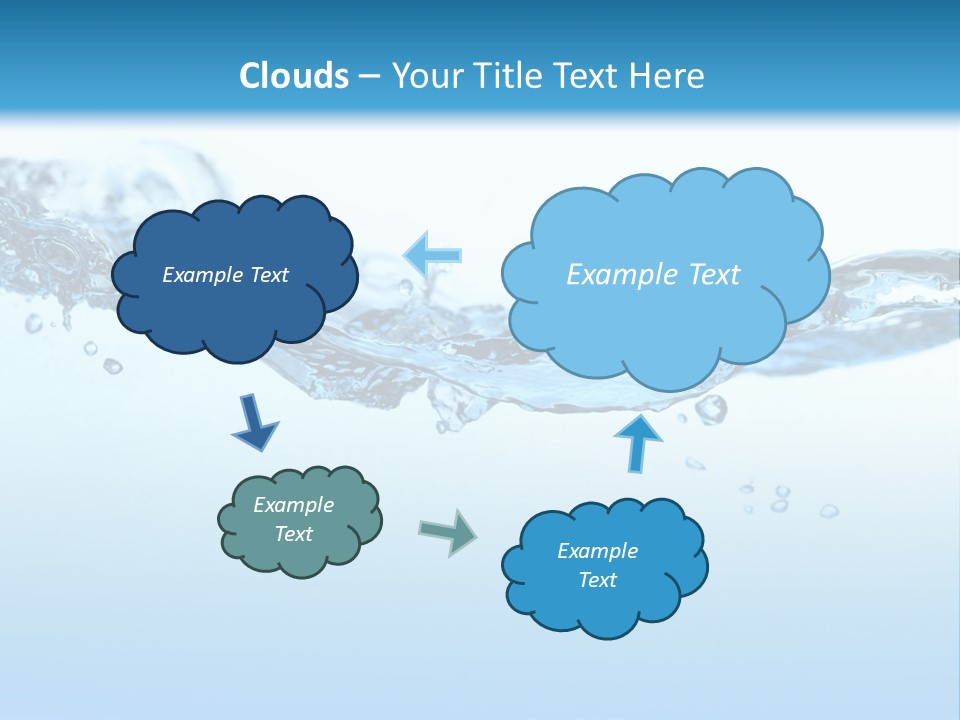 Clouds – Your Title Text Here

Example Text

Example Text

Example Text

Example Text